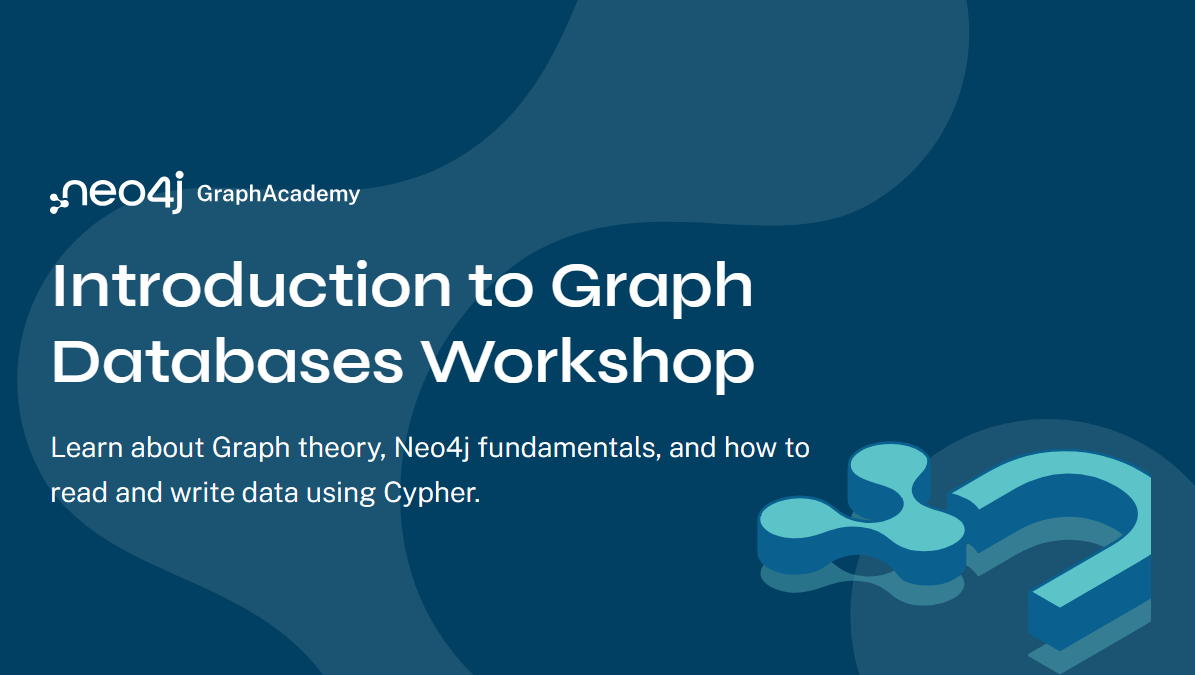 neo4j GraphAcademy

Introduction to Graph Databases Workshop

Learn about Graph theory, Neo4j fundamentals, and how to read and write data using Cypher.